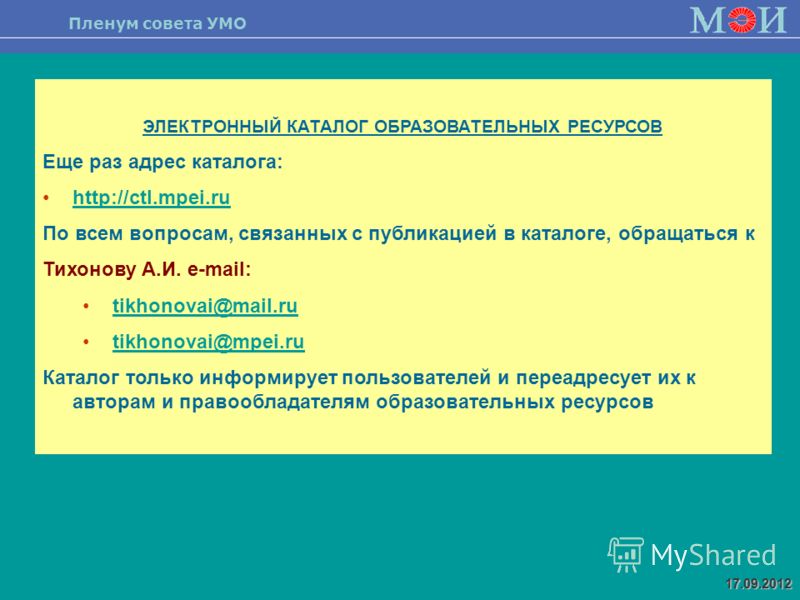 Пленум совета УМО

МЭИ

ЭЛЕКТРОННЫЙ КАТАЛОГ ОБРАЗОВАТЕЛЬНЫХ РЕСУРСОВ

Еще раз адрес каталога:

• http://ctl.mpei.ru

По всем вопросам, связанных с публикацией в каталоге, обращаться к

Тихонову А.И. e-mail:

• tikhonovai@mail.ru

• tikhonovai@mpei.ru

Каталог только информирует пользователей и переадресует их к авторам и правообладателям образовательных ресурсов

MyShared

17.09.2012